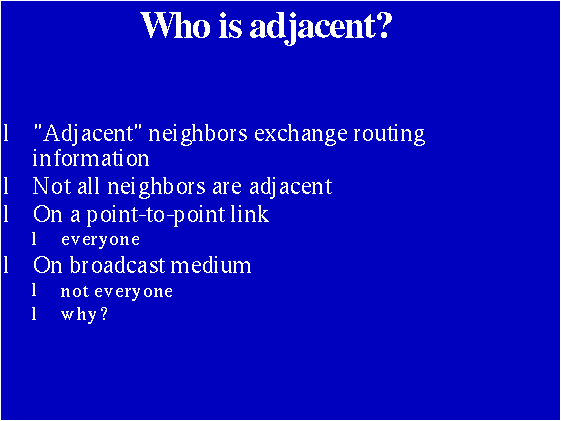 Who is adjacent?

l "Adjacent" neighbors exchange routing information
l Not all neighbors are adjacent
l On a point-to-point link
l everyone
l On broadcast medium
l not everyone
l why?